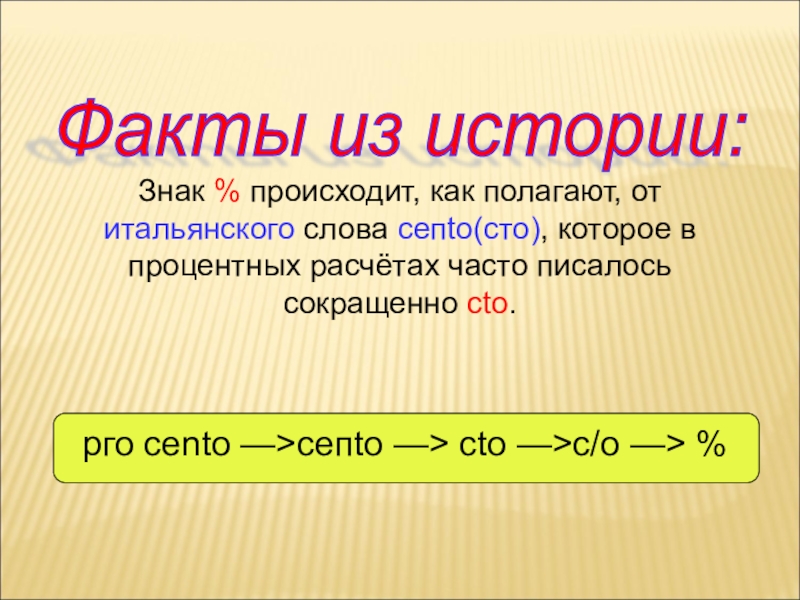 Факты из истории:

Знак % происходит, как полагают, от итальянского слова cento(сто), которое в процентных расчётах часто писалось сокращенно cto.

pro cento —>cento —> cto —>c/o —> %